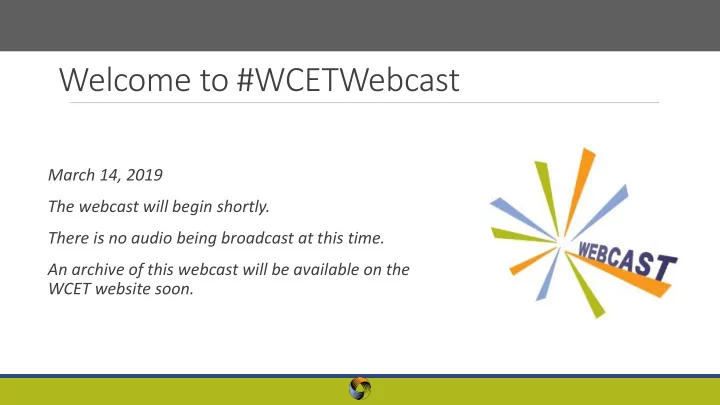 Welcome to #WCETWebcast

March 14, 2019

The webcast will begin shortly.

There is no audio being broadcast at this time.

An archive of this webcast will be available on the WCET website soon.

WEBCAST